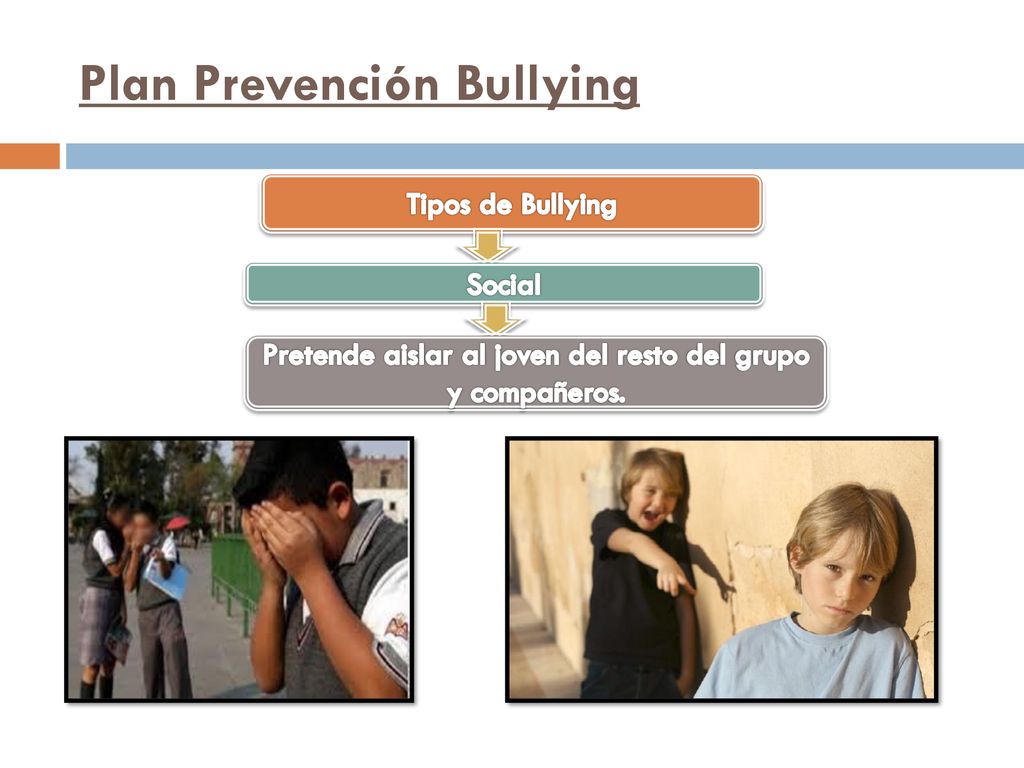 Plan Prevención Bullying

Tipos de Bullying

Social

Pretende aislar al joven del resto del grupo y compañeros.